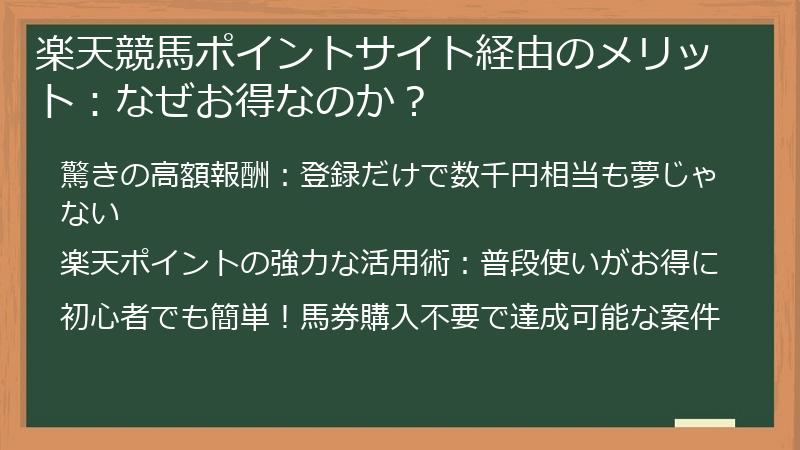 楽天競馬ポイントサイト経由のメリット：なぜお得なのか？

驚きの高額報酬：登録だけで数千円相当も夢じゃない

楽天ポイントの強力な活用術：普段使いがお得に

初心者でも簡単！馬券購入不要で達成可能な案件